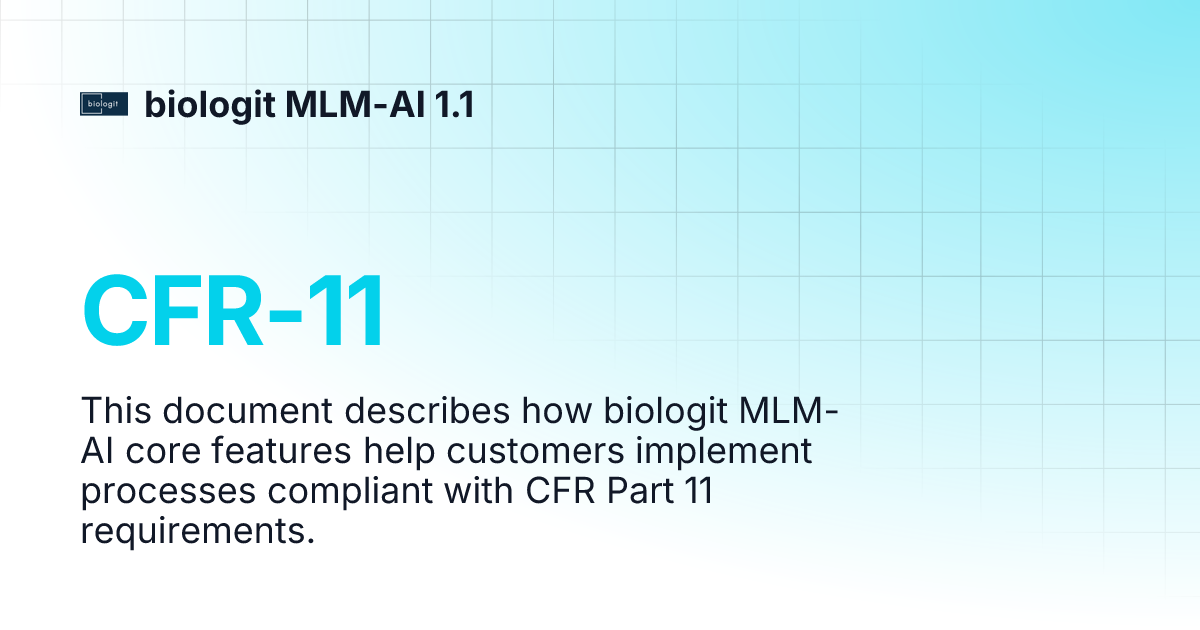 biologit

biologit MLM-AI 1.1

CFR-11

This document describes how biologit MLM-AI core features help customers implement processes compliant with CFR Part 11 requirements.